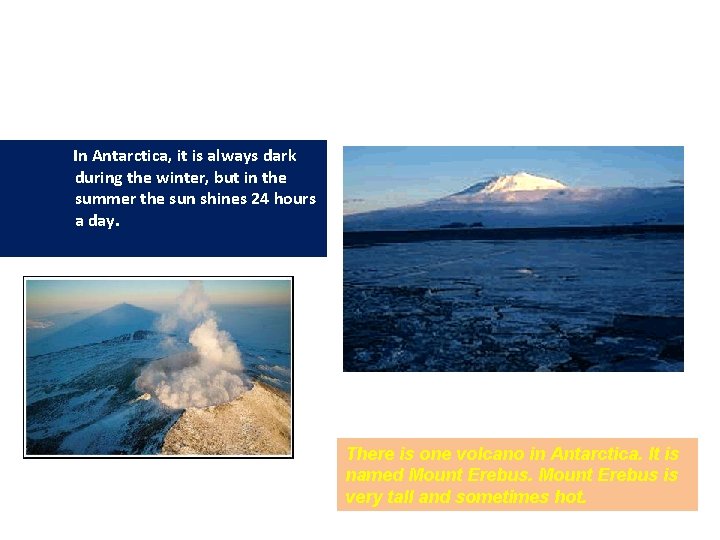 In Antarctica, it is always dark during the winter, but in the summer the sun shines 24 hours a day.

There is one volcano in Antarctica. It is named Mount Erebus. Mount Erebus is very tall and sometimes hot.